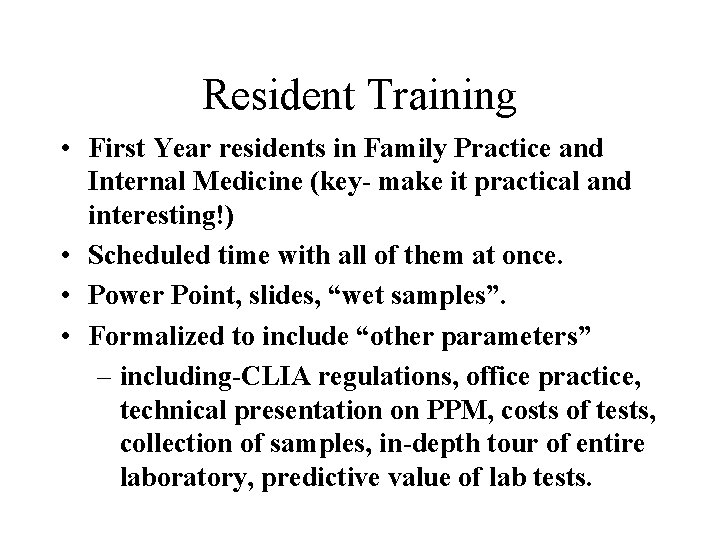 Resident Training

• First Year residents in Family Practice and Internal Medicine (key- make it practical and interesting!)

• Scheduled time with all of them at once.

• Power Point, slides, “wet samples”.

• Formalized to include “other parameters”

– including-CLIA regulations, office practice, technical presentation on PPM, costs of tests, collection of samples, in-depth tour of entire laboratory, predictive value of lab tests.